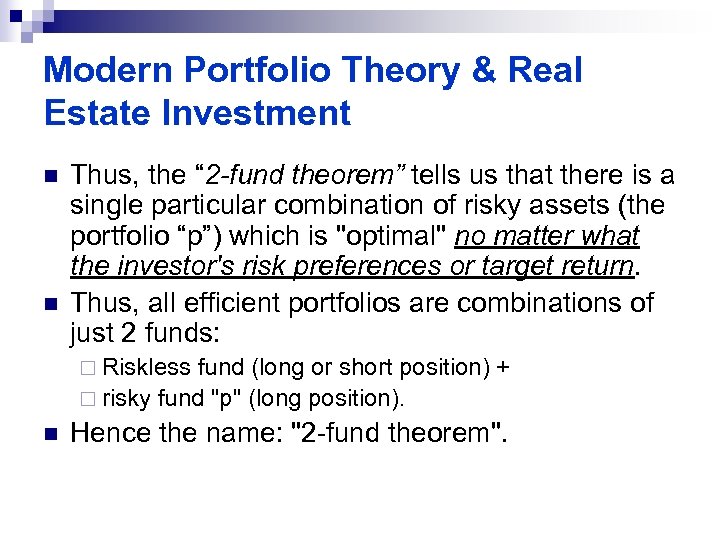 Modern Portfolio Theory & Real Estate Investment

Thus, the “2-fund theorem” tells us that there is a single particular combination of risky assets (the portfolio “p”) which is "optimal" no matter what the investor's risk preferences or target return.

Thus, all efficient portfolios are combinations of just 2 funds:

Riskless fund (long or short position) +

risky fund "p" (long position).

Hence the name: "2-fund theorem".